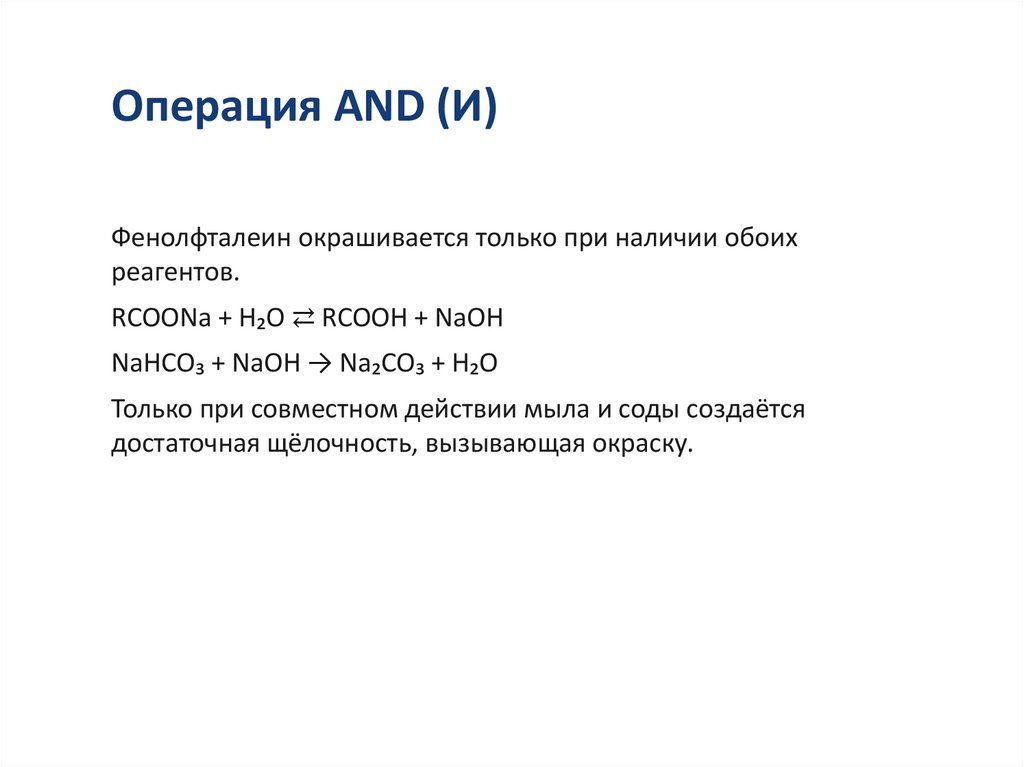 Операция AND (И)

Фенолфталеин окрашивается только при наличии обоих реагентов.

$RCOONa + H_2O \rightleftarrows RCOOH + NaOH$

$NaHCO_3 + NaOH \rightarrow Na_2CO_3 + H_2O$

Только при совместном действии мыла и соды создаётся достаточная щёлочность, вызывающая окраску.